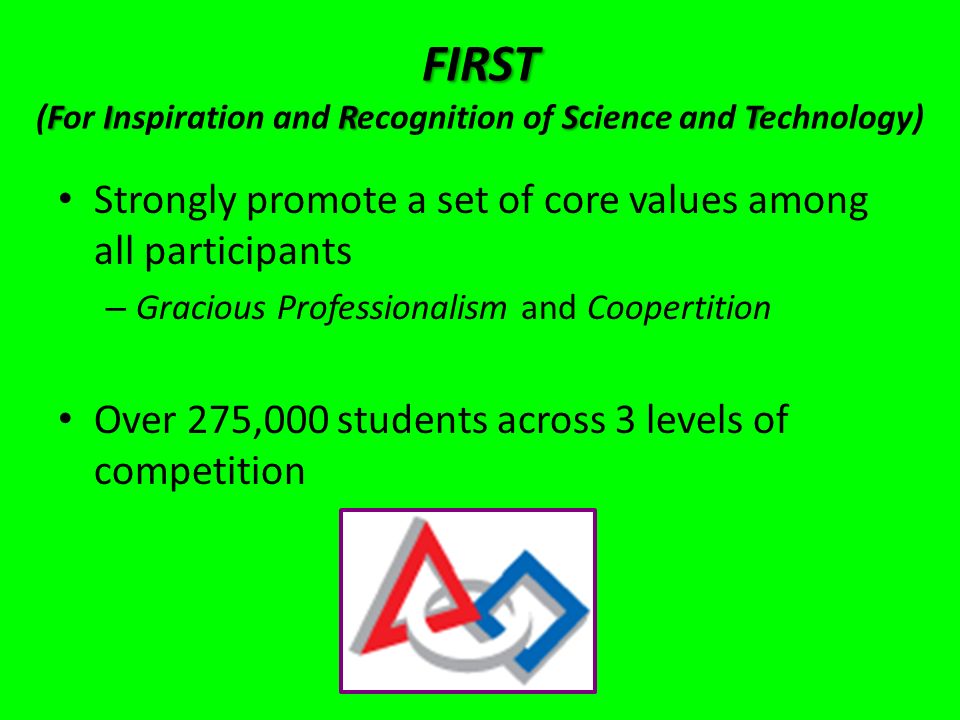 FIRST
(For Inspiration and Recognition of Science and Technology)

• Strongly promote a set of core values among all participants
– Gracious Professionalism and Coopertition

• Over 275,000 students across 3 levels of competition